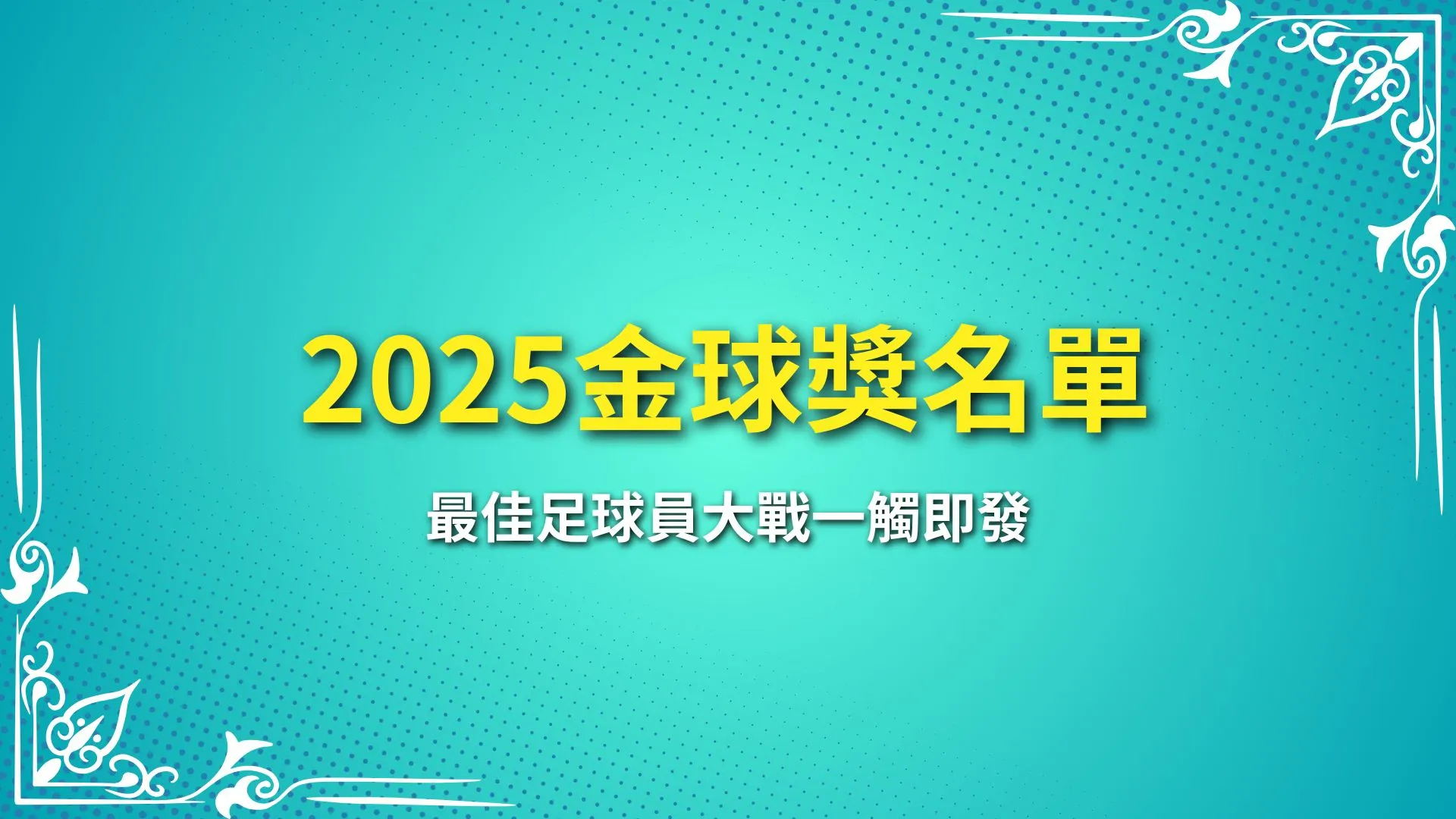 2025金球獎名單

最佳足球員大戰一觸即發